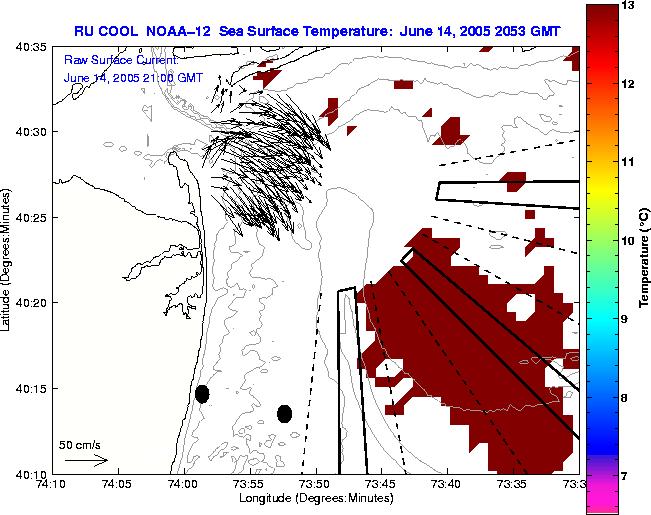 RU COOL NOAA-12 Sea Surface Temperature: June 14, 2005 2053 GMT

Raw Surface Current:
June 14, 2005 21:00 GMT

40:35
40:30
40:25
40:20
40:15
40:10

Latitude (Degrees:Minutes)

50 cm/s

74:10 74:05 74:00 73:55 73:50 73:45 73:40 73:35 73:3

Longitude (Degrees:Minutes)

13
12
11
10
9
8
7

Temperature (°C)